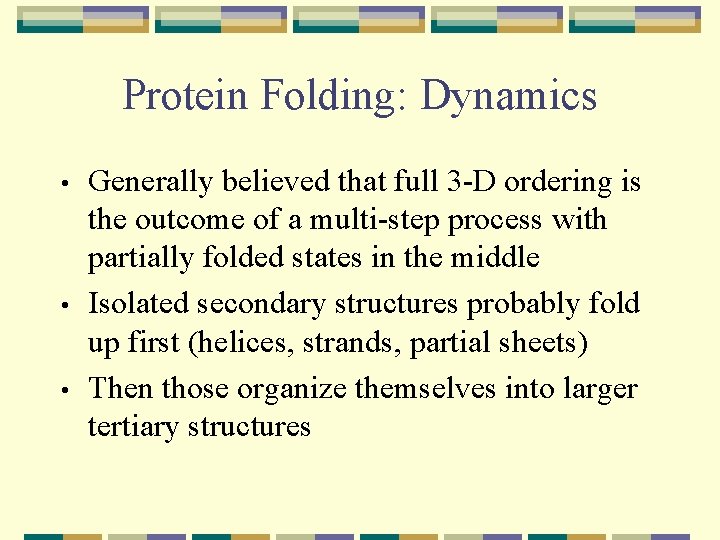 Protein Folding: Dynamics

• Generally believed that full 3-D ordering is the outcome of a multi-step process with partially folded states in the middle

• Isolated secondary structures probably fold up first (helices, strands, partial sheets)

• Then those organize themselves into larger tertiary structures